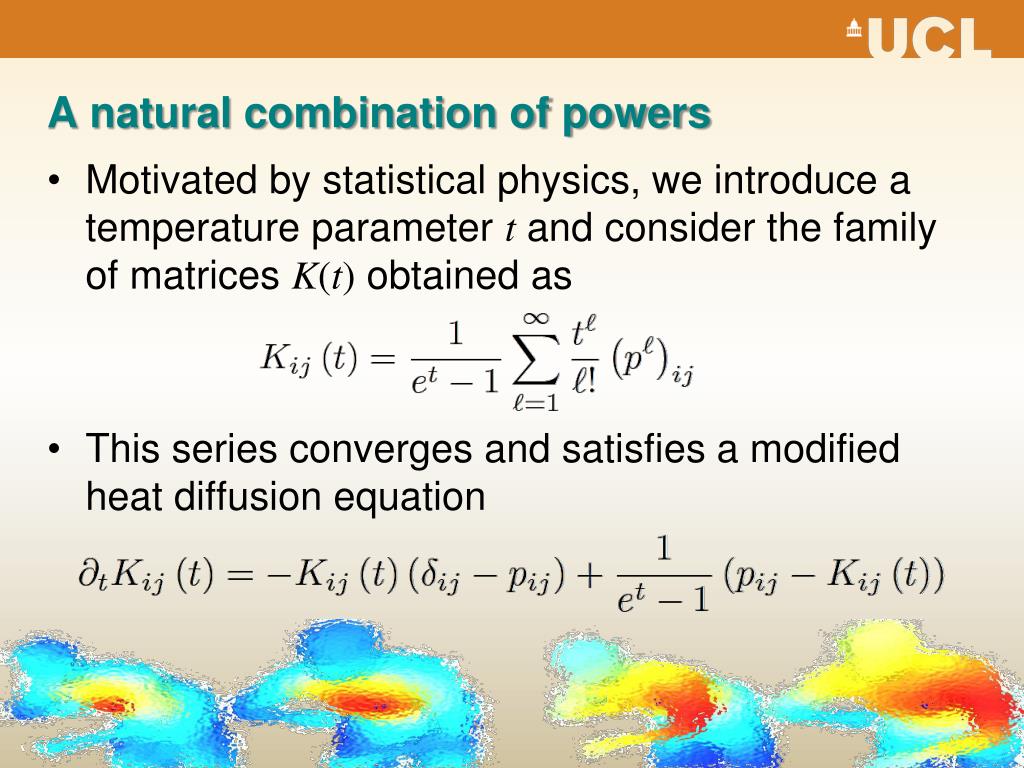 UCL

A natural combination of powers

• Motivated by statistical physics, we introduce a temperature parameter $t$ and consider the family of matrices $K(t)$ obtained as

$K_{ij}(t) = \frac{1}{e^t - 1} \sum_{\ell=1}^{\infty} \frac{t^\ell}{\ell!} \left(p^\ell\right)_{ij}$

• This series converges and satisfies a modified heat diffusion equation

$\partial_t K_{ij}(t) = -K_{ij}(t)\left(\delta_{ij} - p_{ij}\right) + \frac{1}{e^t - 1}\left(p_{ij} - K_{ij}(t)\right)$